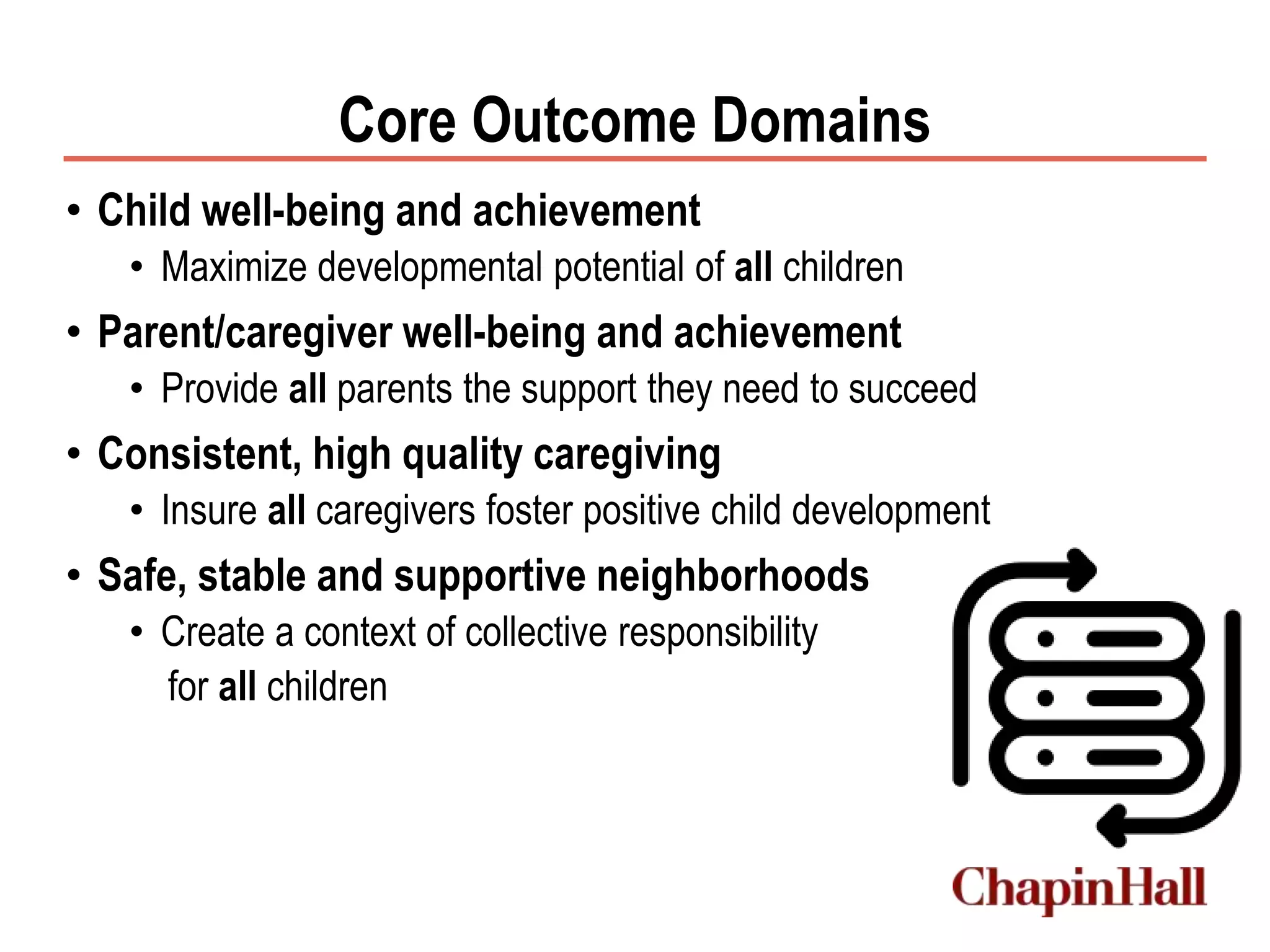 Core Outcome Domains

• Child well-being and achievement
  • Maximize developmental potential of all children
• Parent/caregiver well-being and achievement
  • Provide all parents the support they need to succeed
• Consistent, high quality caregiving
  • Insure all caregivers foster positive child development
• Safe, stable and supportive neighborhoods
  • Create a context of collective responsibility for all children

ChapinHall